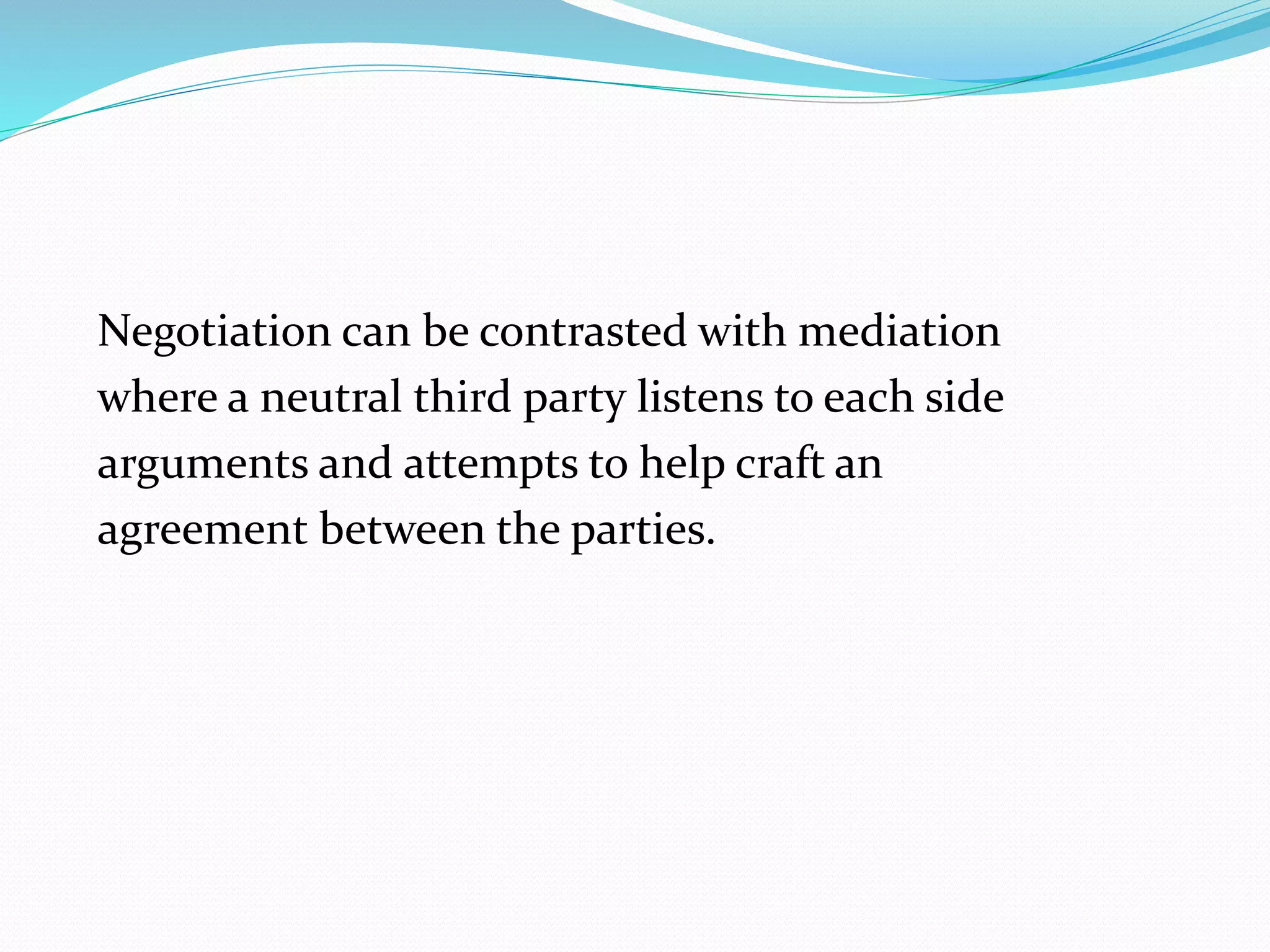 Negotiation can be contrasted with mediation where a neutral third party listens to each side arguments and attempts to help craft an agreement between the parties.